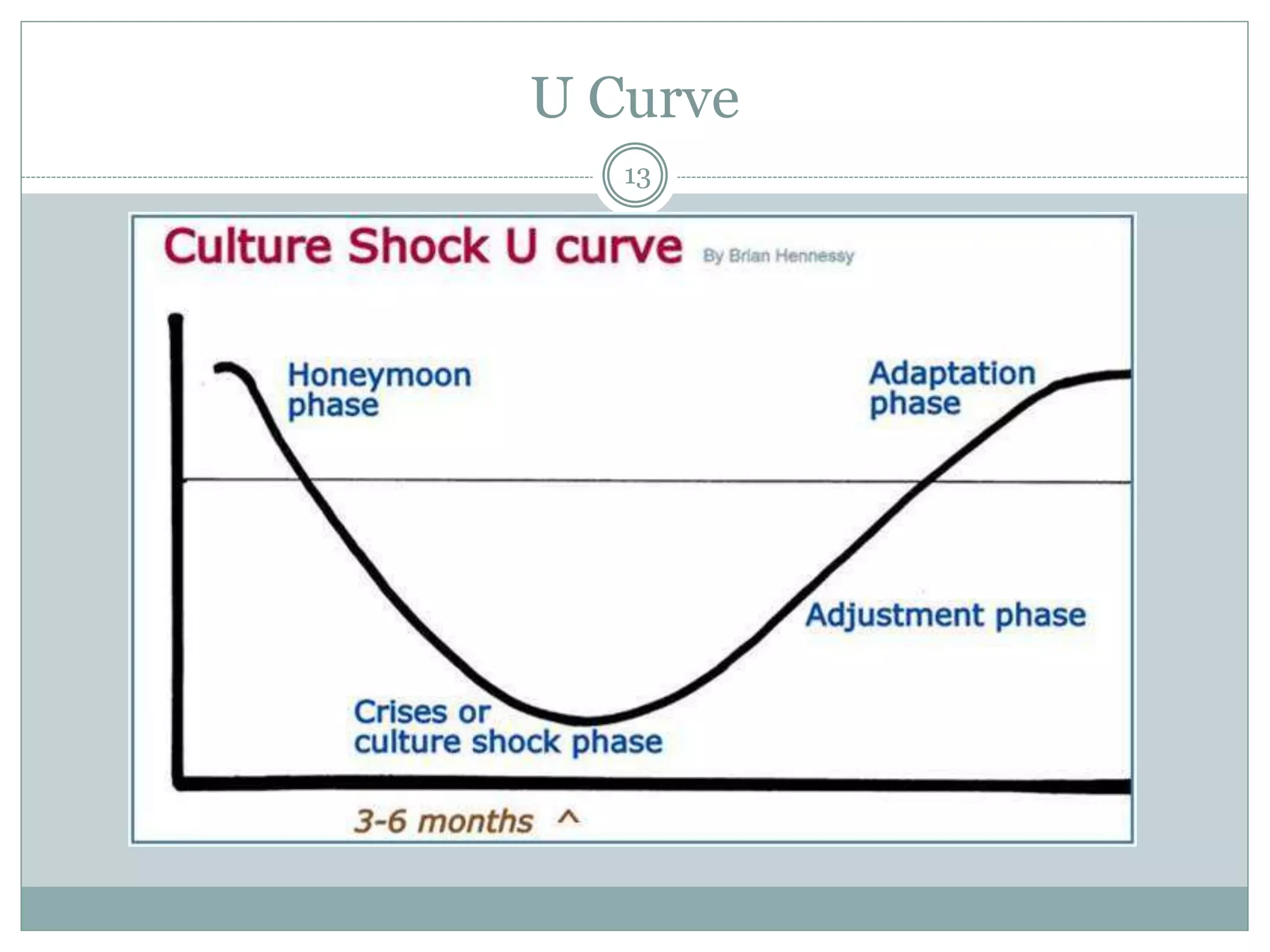 U Curve

13

Culture Shock U curve By Brian Hennessy

Honeymoon phase

Adaptation phase

Adjustment phase

Crises or culture shock phase

3-6 months ^